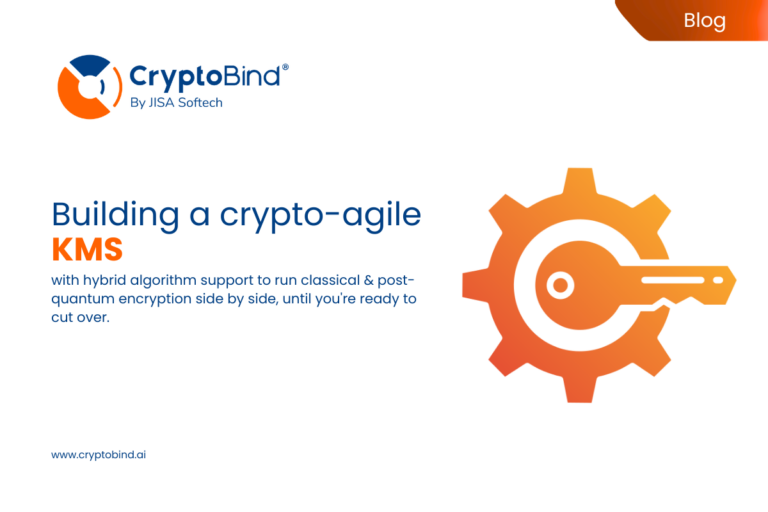 Blog

CryptoBind®
By JISA Softech

Building a crypto-agile
KMS
with hybrid algorithm support to run classical & post-quantum encryption side by side, until you're ready to cut over.

www.cryptobind.ai